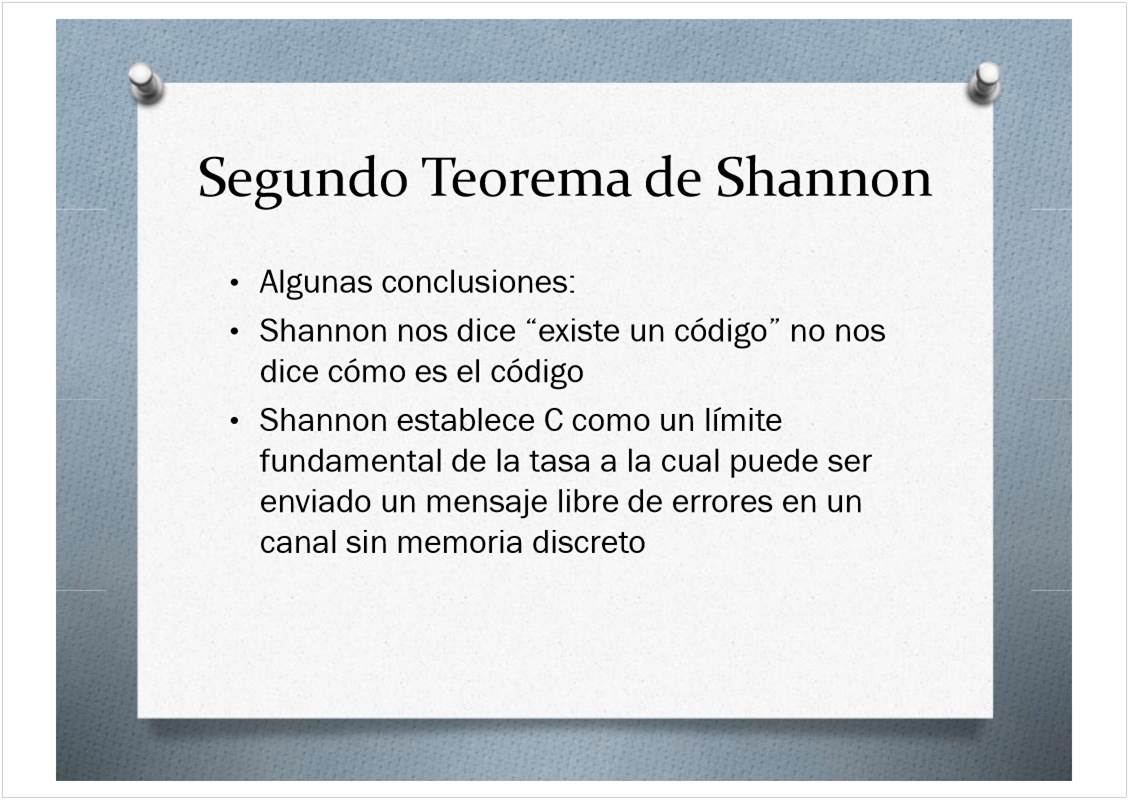 Segundo Teorema de Shannon

• Algunas conclusiones:
• Shannon nos dice “existe un código” no nos dice cómo es el código
• Shannon establece C como un límite fundamental de la tasa a la cual puede ser enviado un mensaje libre de errores en un canal sin memoria discreto